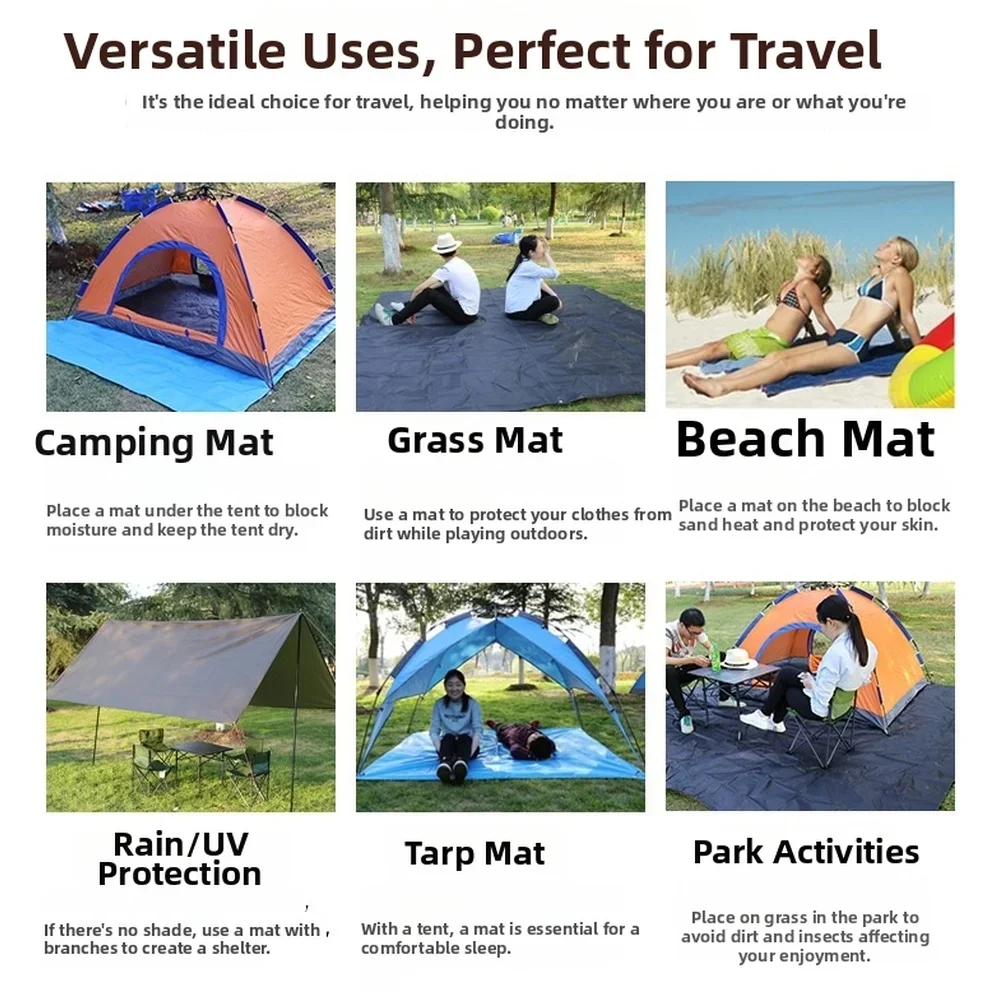 Versatile Uses, Perfect for Travel

It's the ideal choice for travel, helping you no matter where you are or what you're doing.

Camping Mat

Place a mat under the tent to block moisture and keep the tent dry.

Grass Mat

Use a mat to protect your clothes from dirt while playing outdoors.

Beach Mat

Place a mat on the beach to block sand heat and protect your skin.

Rain/UV Protection

If there's no shade, use a mat with , branches to create a shelter.

Tarp Mat

With a tent, a mat is essential for a comfortable sleep.

Park Activities

Place on grass in the park to avoid dirt and insects affecting your enjoyment.